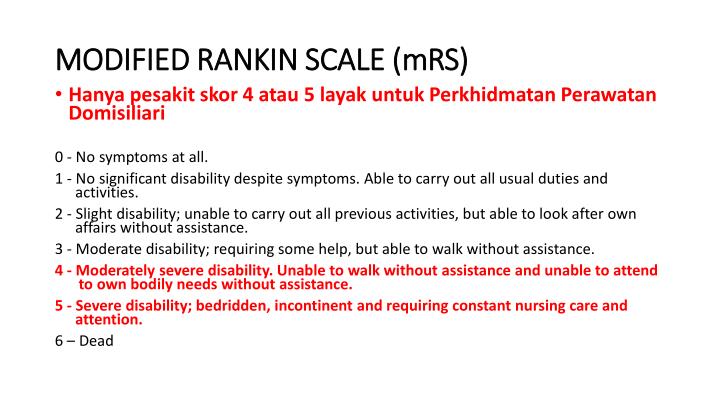 MODIFIED RANKIN SCALE (mRS)

• Hanya pesakit skor 4 atau 5 layak untuk Perkhidmatan Perawatan Domisiliari

0 - No symptoms at all.

1 - No significant disability despite symptoms. Able to carry out all usual duties and activities.

2 - Slight disability; unable to carry out all previous activities, but able to look after own affairs without assistance.

3 - Moderate disability; requiring some help, but able to walk without assistance.

4 - Moderately severe disability. Unable to walk without assistance and unable to attend to own bodily needs without assistance.

5 - Severe disability; bedridden, incontinent and requiring constant nursing care and attention.

6 – Dead